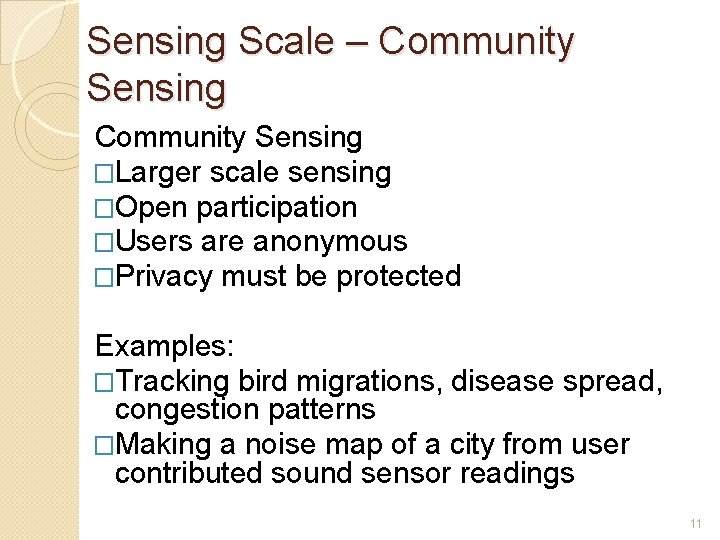 Sensing Scale – Community Sensing

Community Sensing
□Larger scale sensing
□Open participation
□Users are anonymous
□Privacy must be protected

Examples:
□Tracking bird migrations, disease spread, congestion patterns
□Making a noise map of a city from user contributed sound sensor readings

11